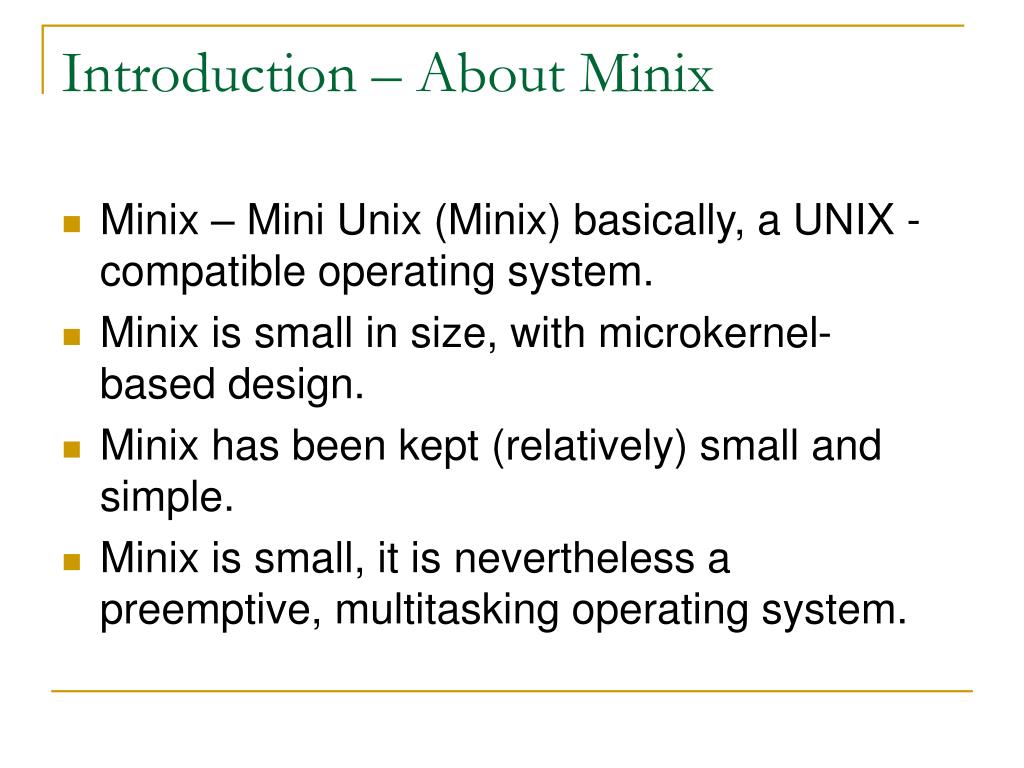 Introduction – About Minix

- Minix – Mini Unix (Minix) basically, a UNIX - compatible operating system.
- Minix is small in size, with microkernel-based design.
- Minix has been kept (relatively) small and simple.
- Minix is small, it is nevertheless a preemptive, multitasking operating system.